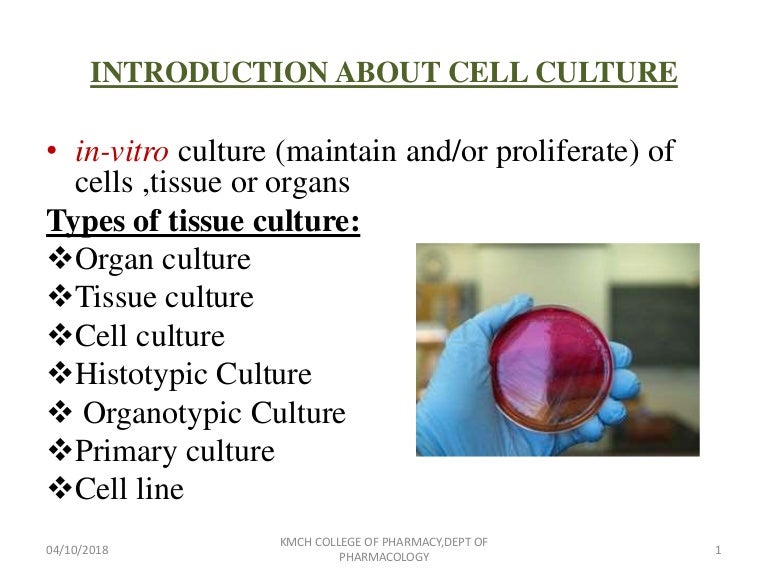 INTRODUCTION ABOUT CELL CULTURE

• in-vitro culture (maintain and/or proliferate) of cells ,tissue or organs

Types of tissue culture:

❖Organ culture
❖Tissue culture
❖Cell culture
❖Histotypic Culture
❖ Organotypic Culture
❖Primary culture
❖Cell line

04/10/2018

KMCH COLLEGE OF PHARMACY,DEPT OF PHARMACOLOGY

1